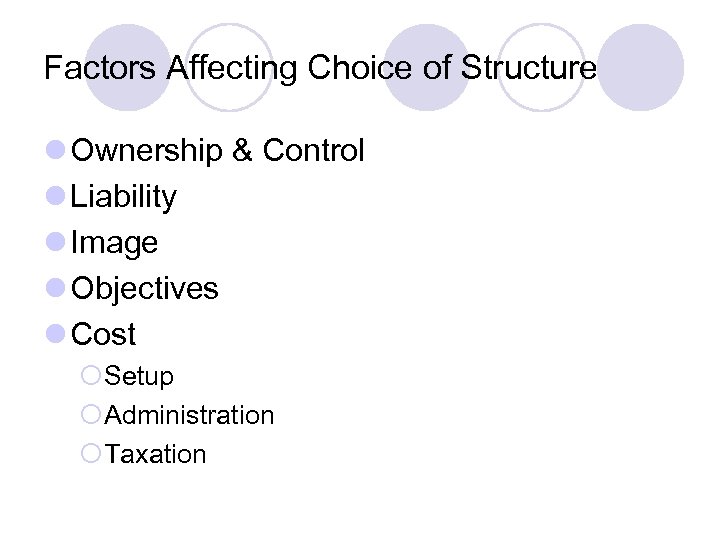 Factors Affecting Choice of Structure

- Ownership & Control
- Liability
- Image
- Objectives
- Cost
  - Setup
  - Administration
  - Taxation